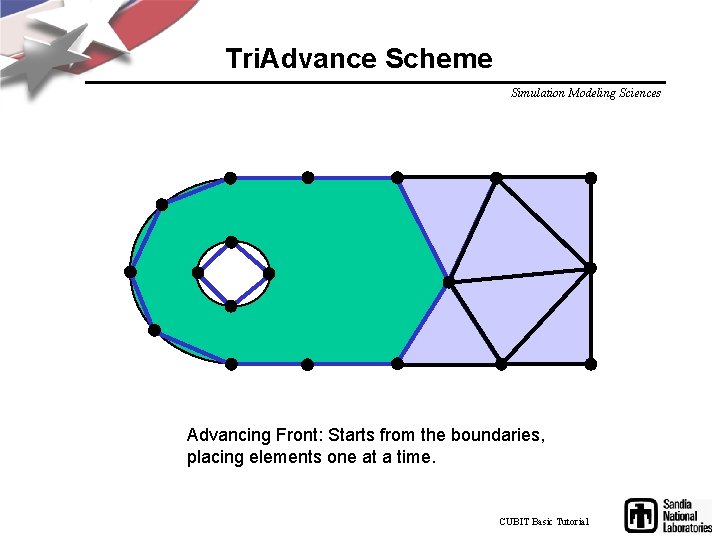 TriAdvance Scheme

Simulation Modeling Sciences

Advancing Front: Starts from the boundaries, placing elements one at a time.

CUBIT Basic Tutorial

Sandia National Laboratories